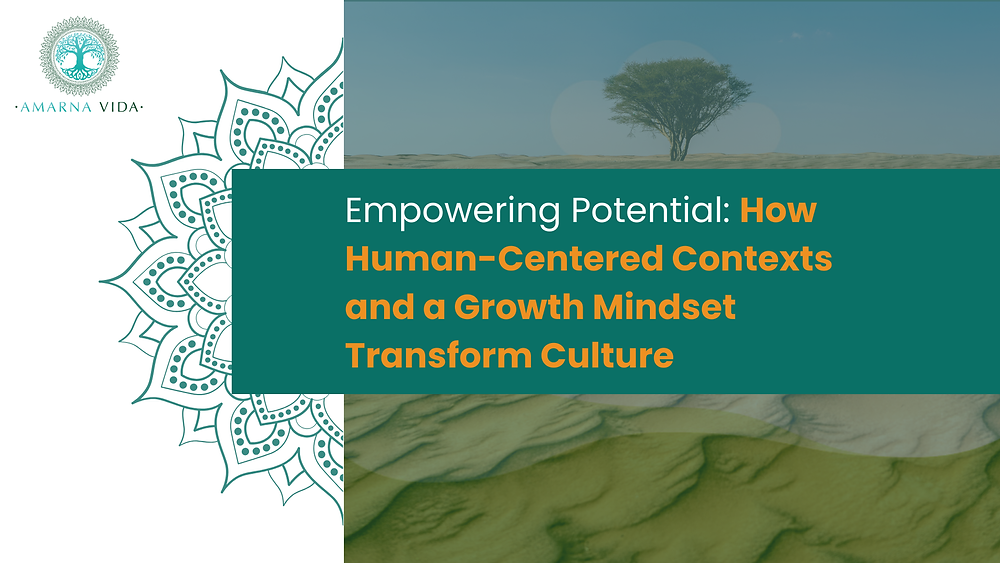 ·AMARNA VIDA·

Empowering Potential: How Human-Centered Contexts and a Growth Mindset Transform Culture